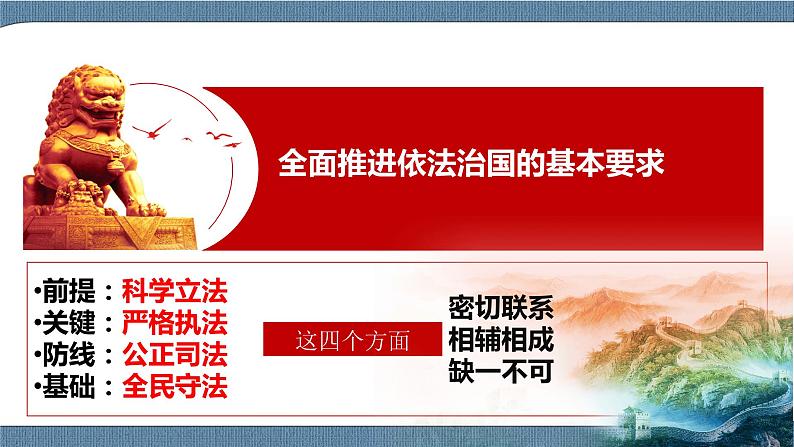 全面推进依法治国的基本要求

•前提：科学立法
•关键：严格执法
•防线：公正司法
•基础：全民守法

这四个方面

密切联系
相辅相成
缺一不可